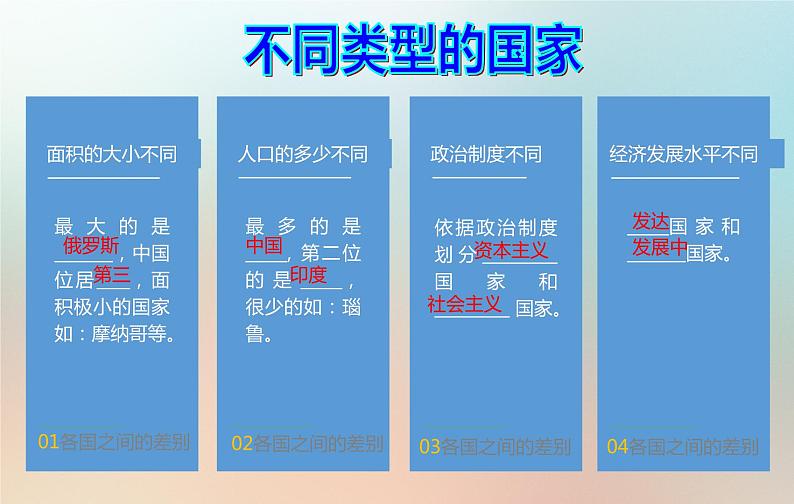 不同类型的国家

面积的大小不同

最大的是俄罗斯，中国位居第三，面积极小的国家如：摩纳哥等。

01各国之间的差别

人口的多少不同

最多的是中国，第二位的是印度，很少的如：瑙鲁。

02各国之间的差别

政治制度不同

依据政治制度划分资本主义国家和社会主义国家。

03各国之间的差别

经济发展水平不同

发达国家和发展中国家。

04各国之间的差别